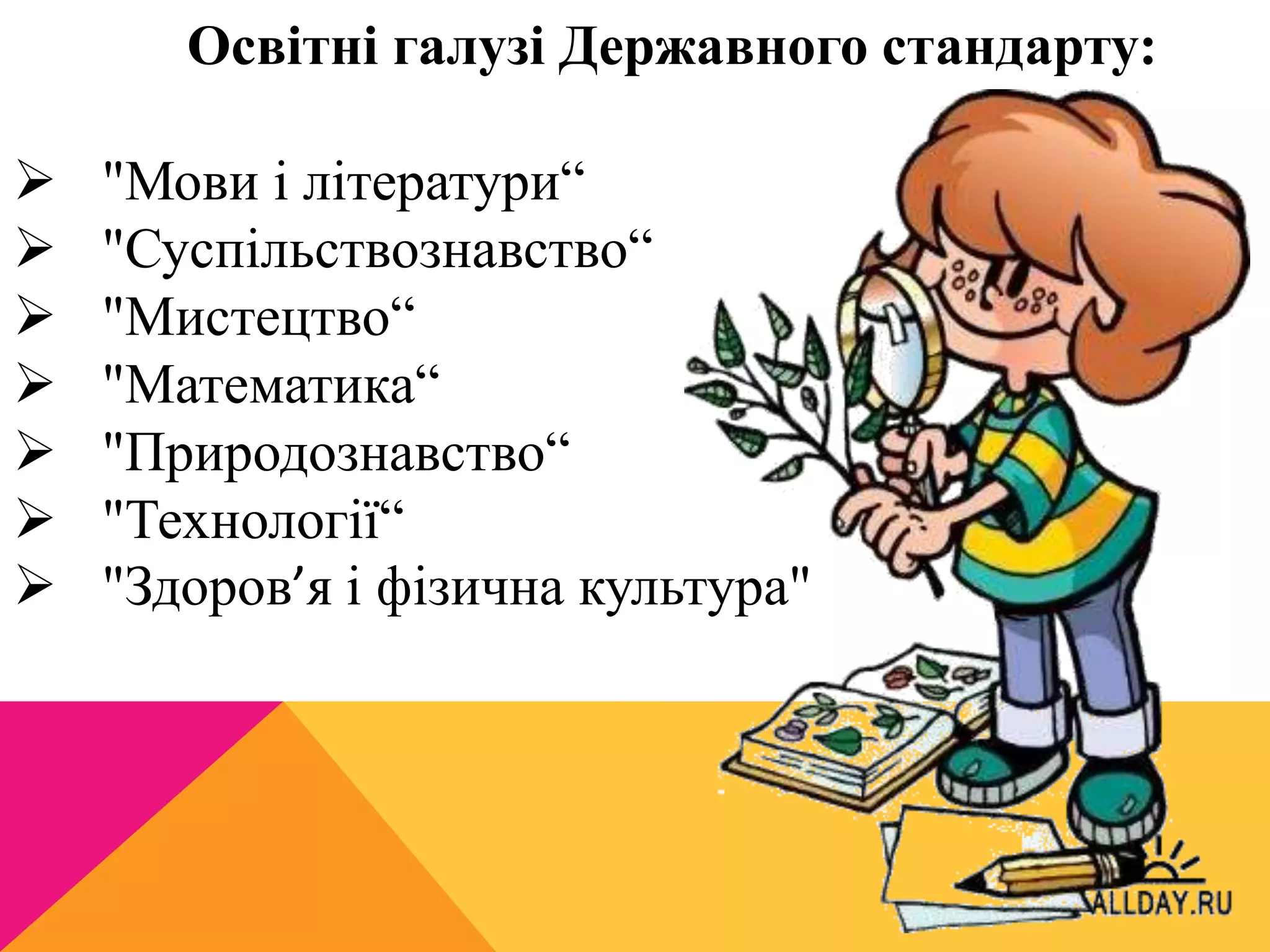 Освітні галузі Державного стандарту:

➢ "Мови і літератури“
➢ "Суспільствознавство“
➢ "Мистецтво“
➢ "Математика“
➢ "Природознавство“
➢ "Технології“
➢ "Здоров’я і фізична культура"

ALLDAY.RU